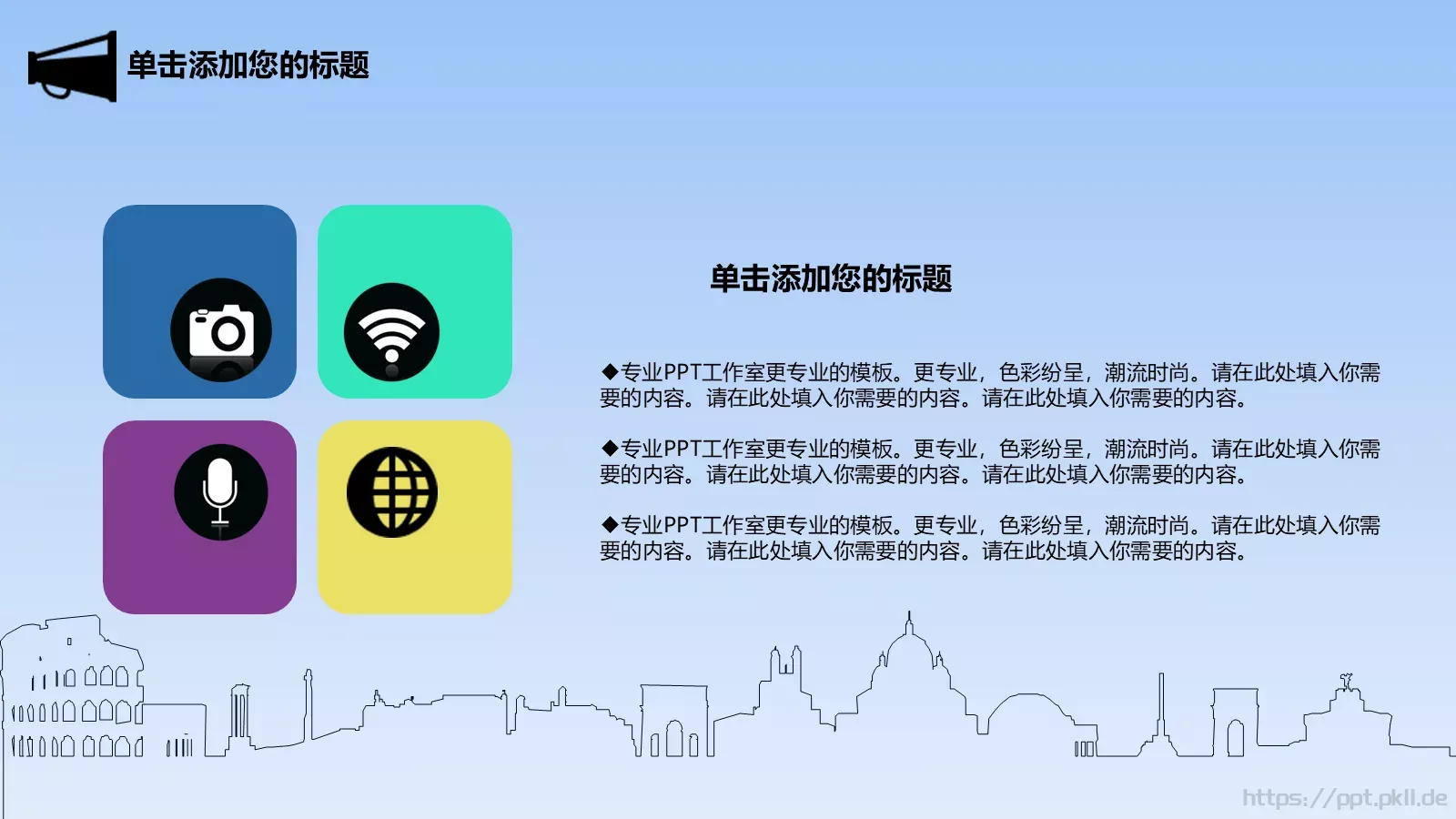 单击添加您的标题

单击添加您的标题

◆专业PPT工作室更专业的模板。更专业，色彩纷呈，潮流时尚。请在此处填入你需要的内容。请在此处填入你需要的内容。请在此处填入你需要的内容。

◆专业PPT工作室更专业的模板。更专业，色彩纷呈，潮流时尚。请在此处填入你需要的内容。请在此处填入你需要的内容。请在此处填入你需要的内容。

◆专业PPT工作室更专业的模板。更专业，色彩纷呈，潮流时尚。请在此处填入你需要的内容。请在此处填入你需要的内容。请在此处填入你需要的内容。

https://ppt.pkll.de